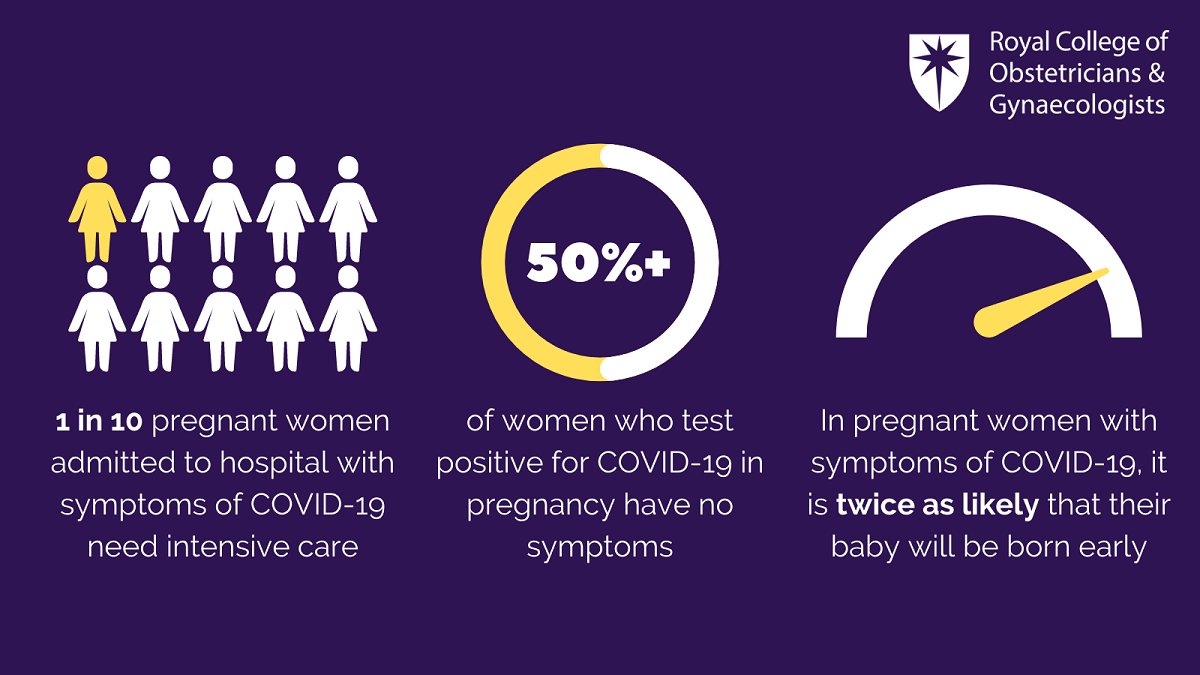 Royal College of Obstetricians & Gynaecologists

1 in 10 pregnant women admitted to hospital with symptoms of COVID-19 need intensive care

50%+

of women who test positive for COVID-19 in pregnancy have no symptoms

In pregnant women with symptoms of COVID-19, it is twice as likely that their baby will be born early